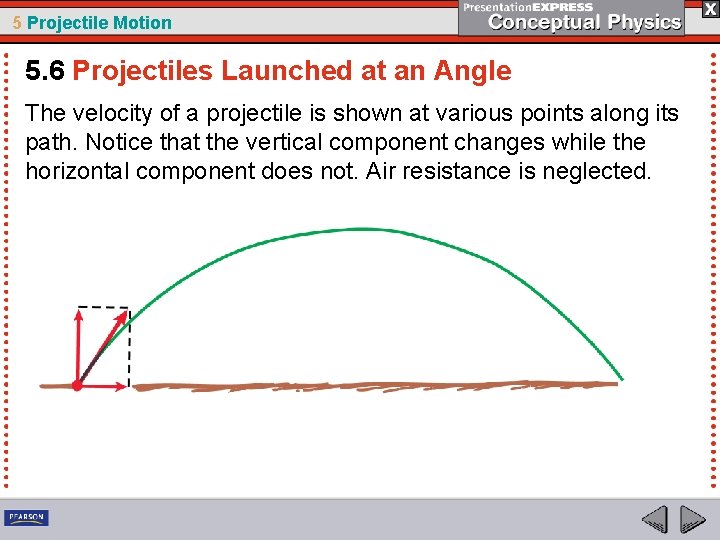 5 Projectile Motion

PresentationEXPRESS
Conceptual Physics

X

5.6 Projectiles Launched at an Angle

The velocity of a projectile is shown at various points along its path. Notice that the vertical component changes while the horizontal component does not. Air resistance is neglected.

PEARSON